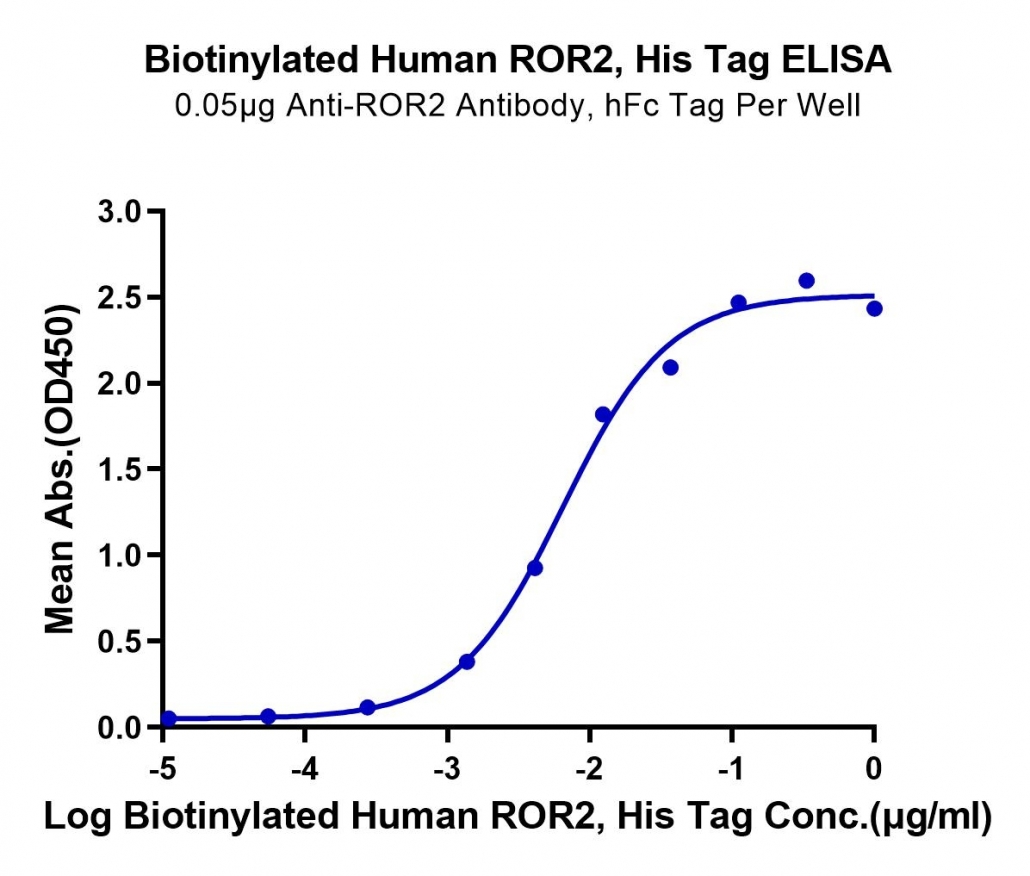 Biotinylated Human ROR2, His Tag ELISA
0.05μg Anti-ROR2 Antibody, hFc Tag Per Well

Mean Abs.(OD450)

3.0
2.5
2.0
1.5
1.0
0.5
0.0

-5
-4
-3
-2
-1
0

Log Biotinylated Human ROR2, His Tag Conc.(μg/ml)